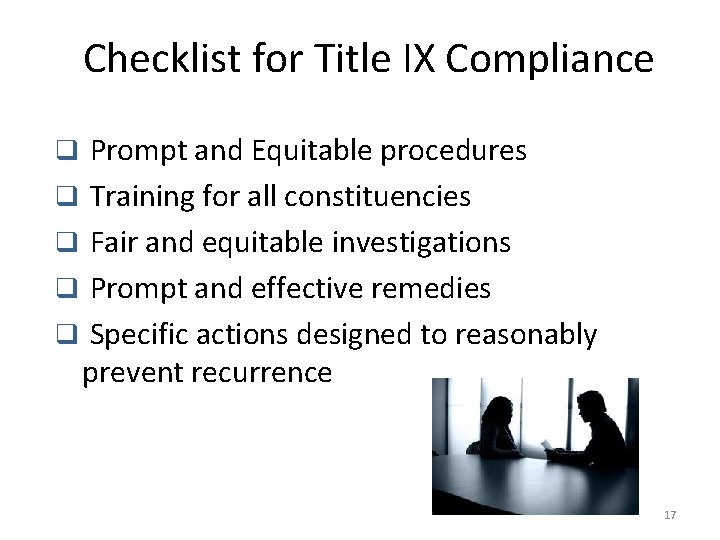 Checklist for Title IX Compliance

❑ Prompt and Equitable procedures
❑ Training for all constituencies
❑ Fair and equitable investigations
❑ Prompt and effective remedies
❑ Specific actions designed to reasonably prevent recurrence

17